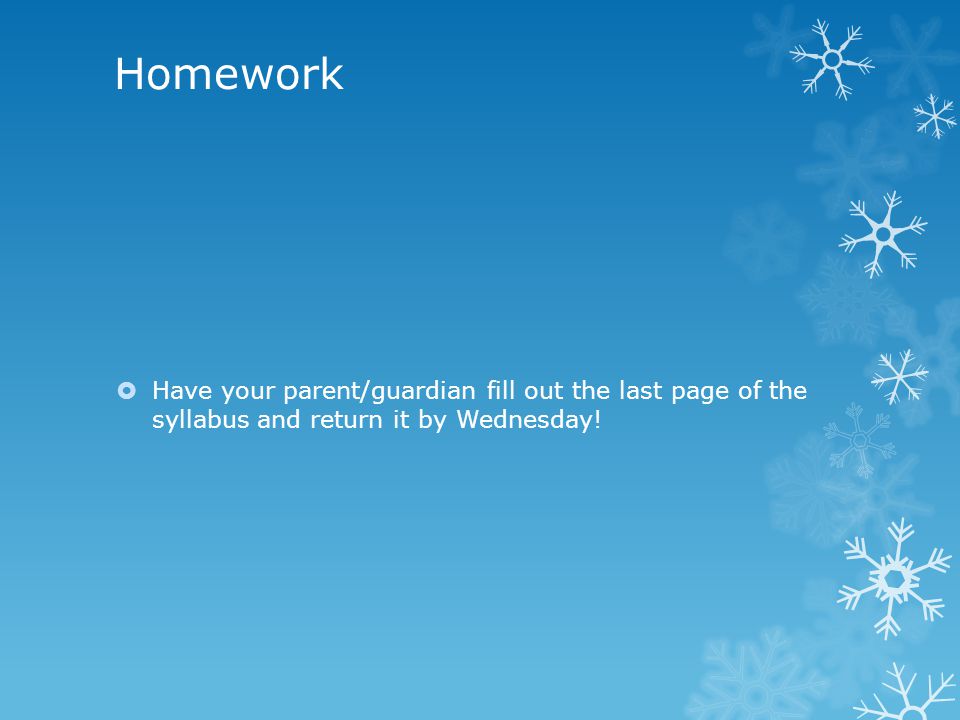 Homework

Have your parent/guardian fill out the last page of the syllabus and return it by Wednesday!